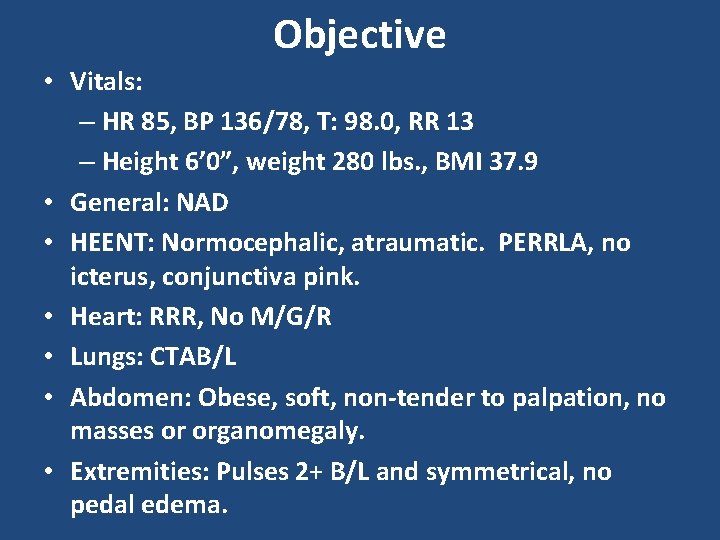 Objective

• Vitals:
– HR 85, BP 136/78, T: 98.0, RR 13
– Height 6’0”, weight 280 lbs., BMI 37.9
• General: NAD
• HEENT: Normocephalic, atraumatic. PERRLA, no icterus, conjunctiva pink.
• Heart: RRR, No M/G/R
• Lungs: CTAB/L
• Abdomen: Obese, soft, non-tender to palpation, no masses or organomegaly.
• Extremities: Pulses 2+ B/L and symmetrical, no pedal edema.